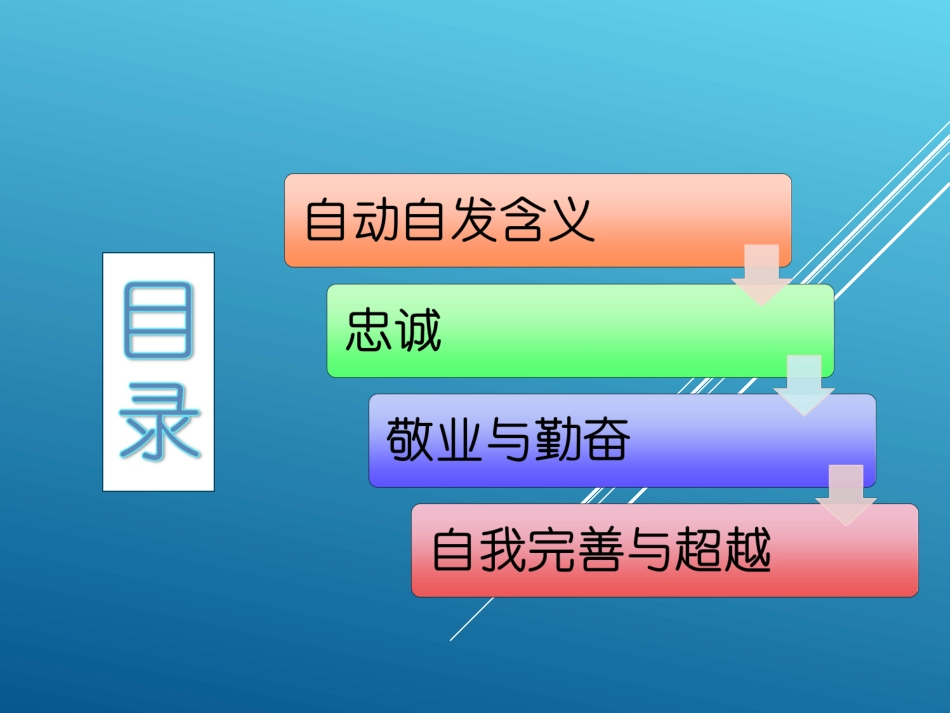 目录

自动自发含义

忠诚

敬业与勤奋

自我完善与超越